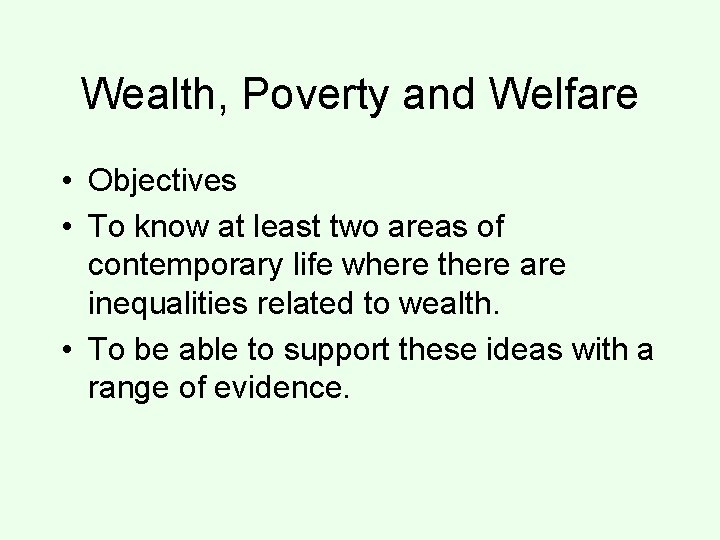 Wealth, Poverty and Welfare

• Objectives
• To know at least two areas of contemporary life where there are inequalities related to wealth.
• To be able to support these ideas with a range of evidence.